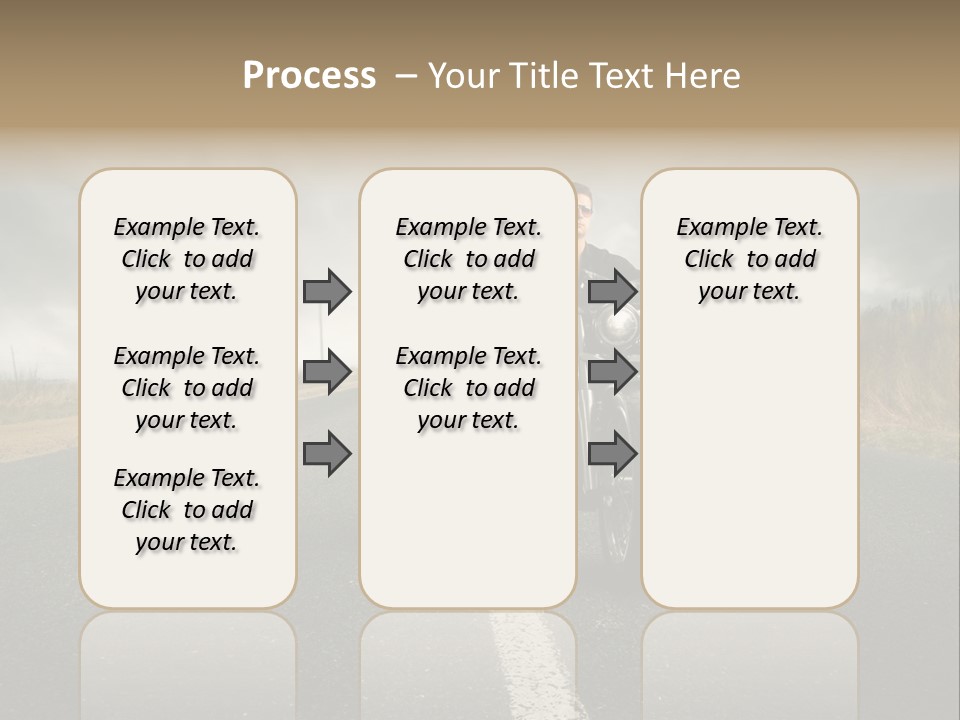 Process – Your Title Text Here

Example Text. Click to add your text.

Example Text. Click to add your text.

Example Text. Click to add your text.

Example Text. Click to add your text.

Example Text. Click to add your text.

Example Text. Click to add your text.